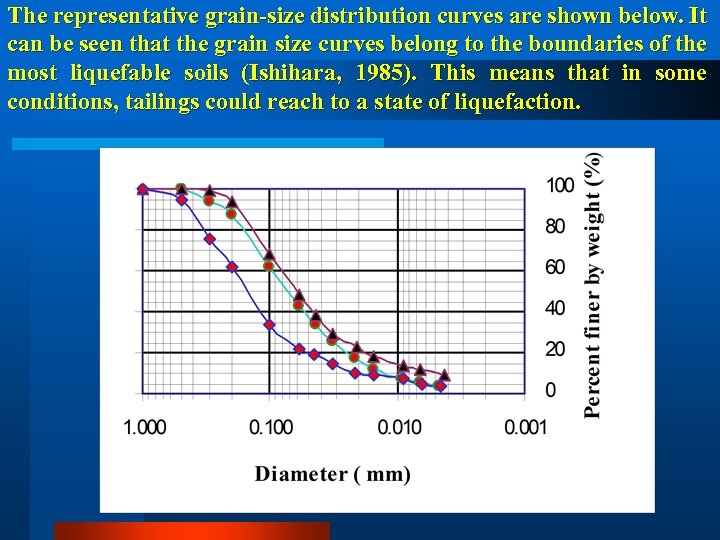 The representative grain-size distribution curves are shown below. It can be seen that the grain size curves belong to the boundaries of the most liquefable soils (Ishihara, 1985). This means that in some conditions, tailings could reach to a state of liquefaction.

100
80
60
40
20
0
Percent finer by weight (%)

1.000
0.100
0.010
0.001

Diameter ( mm)